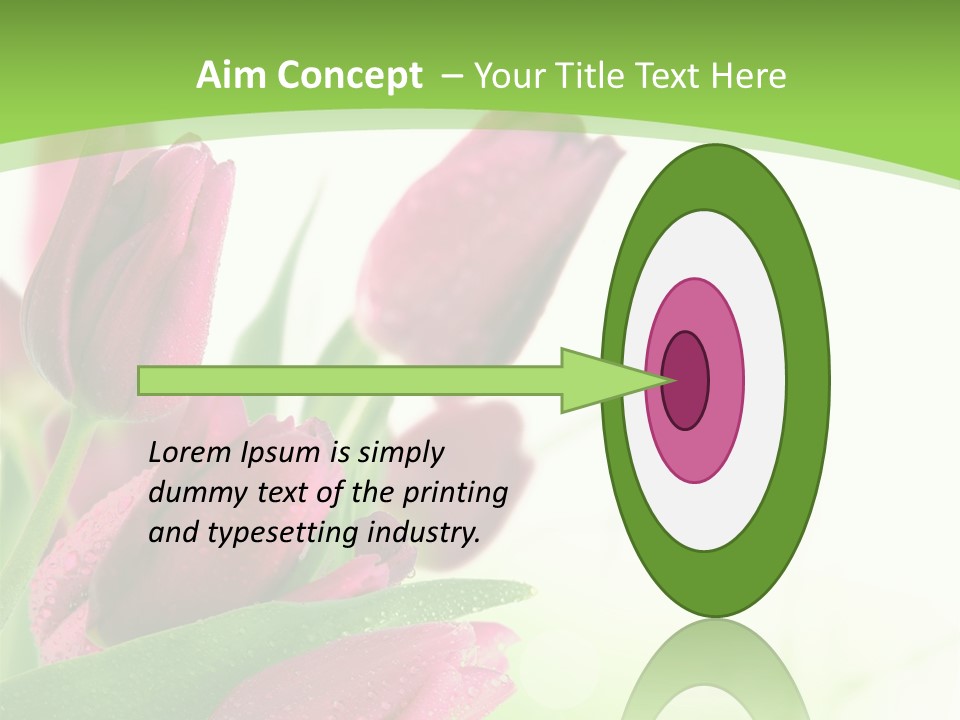 Aim Concept – Your Title Text Here

Lorem Ipsum is simply dummy text of the printing and typesetting industry.